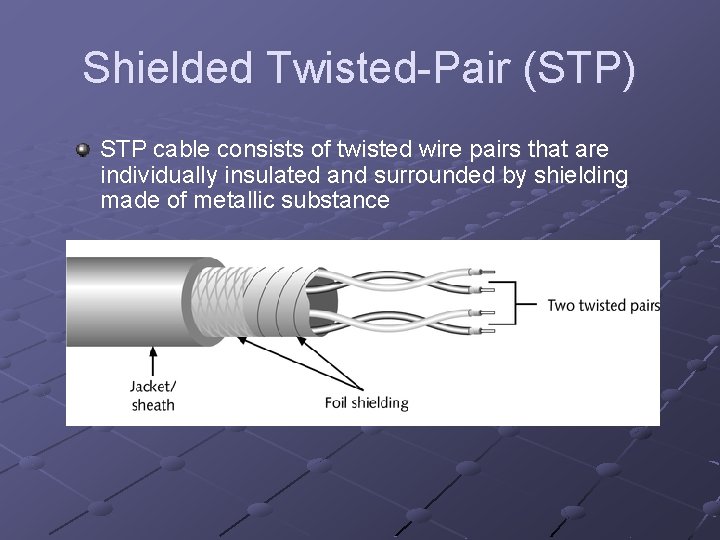 Shielded Twisted-Pair (STP)

STP cable consists of twisted wire pairs that are individually insulated and surrounded by shielding made of metallic substance

Two twisted pairs

Jacket/ sheath

Foil shielding